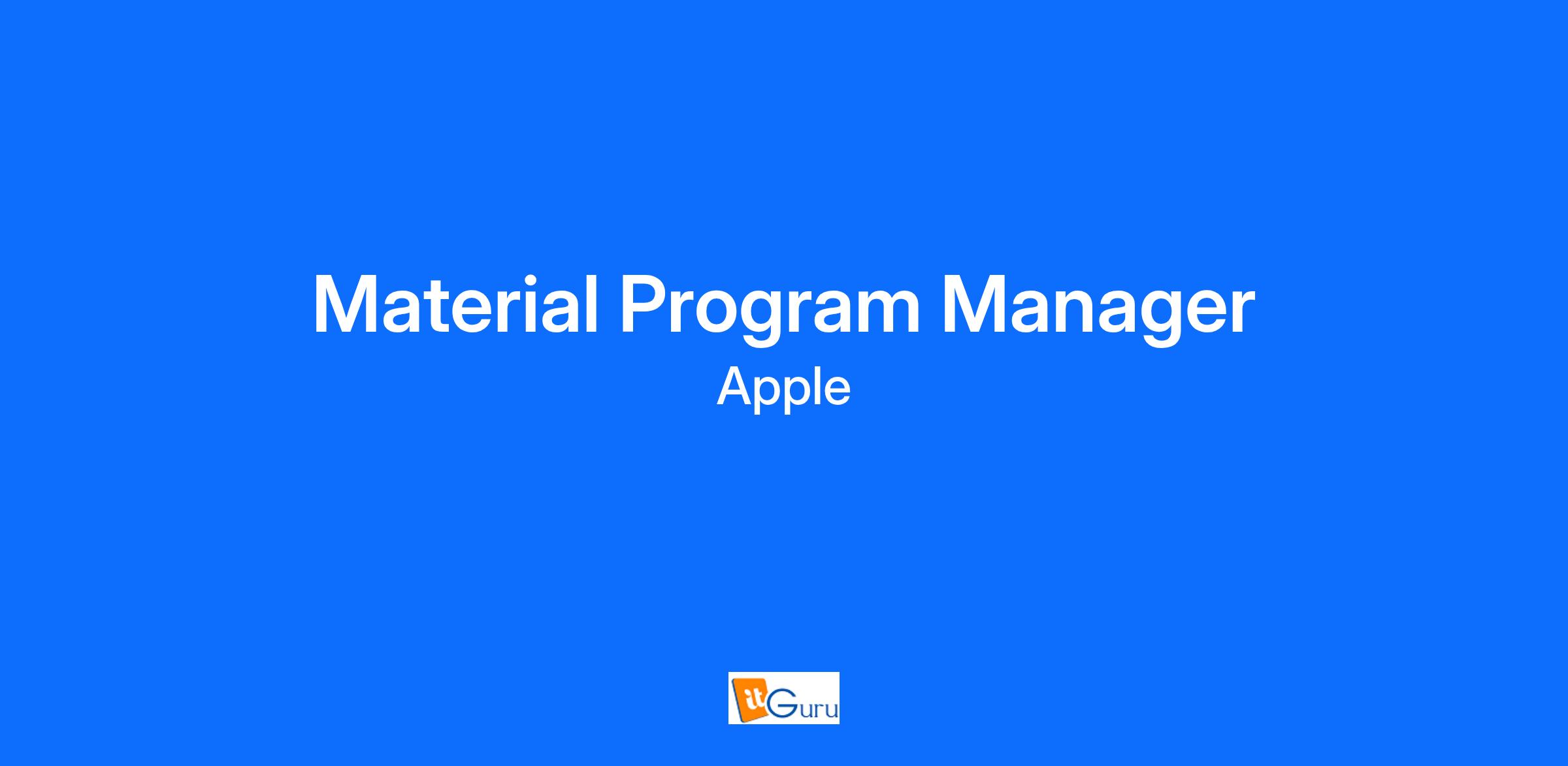 Material Program Manager
Apple

itGuru